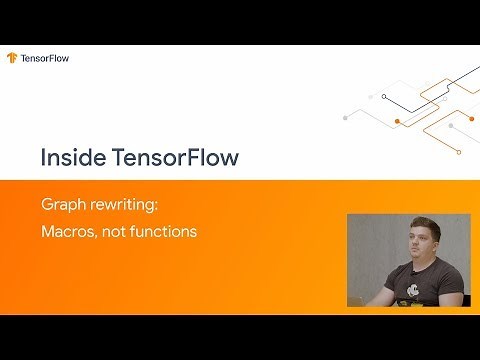 TensorFlow

Inside TensorFlow

Graph rewriting:

Macros, not functions